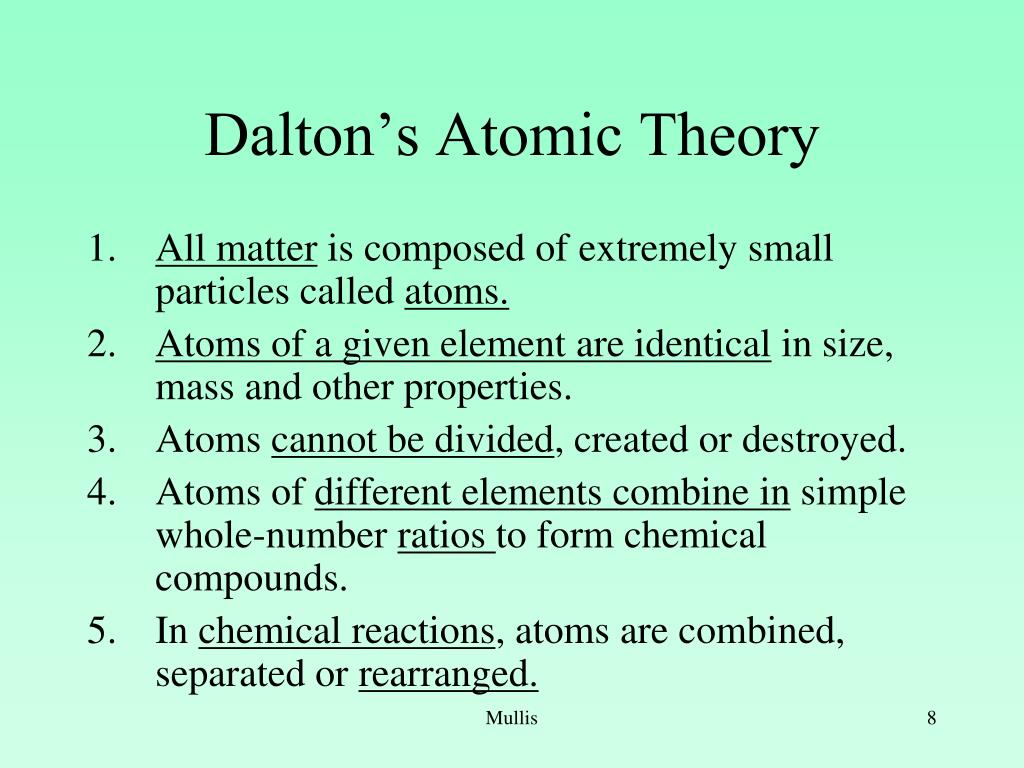 Dalton’s Atomic Theory

1. All matter is composed of extremely small particles called atoms.
2. Atoms of a given element are identical in size, mass and other properties.
3. Atoms cannot be divided, created or destroyed.
4. Atoms of different elements combine in simple whole-number ratios to form chemical compounds.
5. In chemical reactions, atoms are combined, separated or rearranged.

Mullis

8